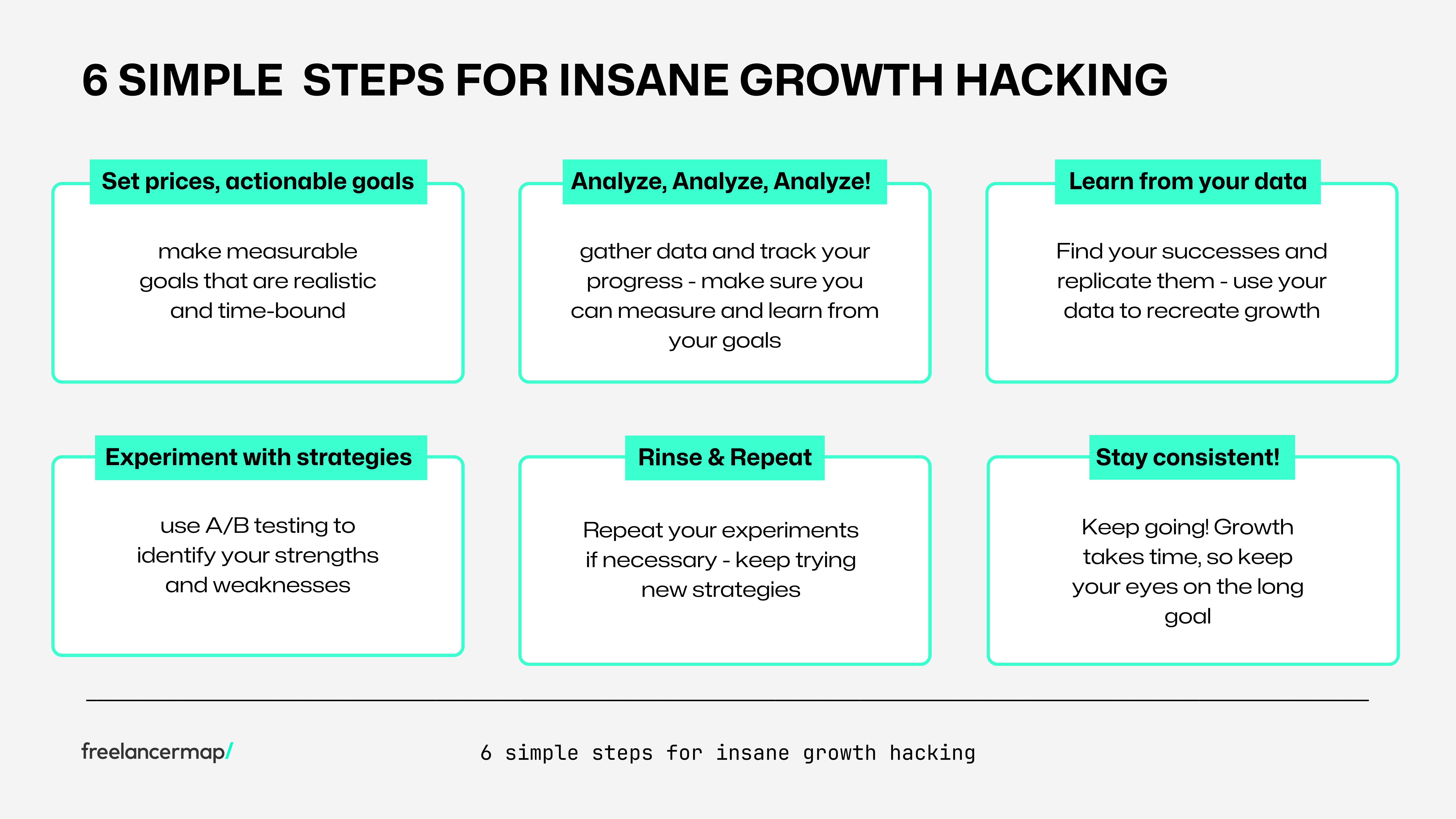 6 SIMPLE STEPS FOR INSANE GROWTH HACKING

Set prices, actionable goals

make measurable goals that are realistic and time-bound

Analyze, Analyze, Analyze!

gather data and track your progress - make sure you can measure and learn from your goals

Learn from your data

Find your successes and replicate them - use your data to recreate growth

Experiment with strategies

use A/B testing to identify your strengths and weaknesses

Rinse & Repeat

Repeat your experiments if necessary - keep trying new strategies

Stay consistent!

Keep going! Growth takes time, so keep your eyes on the long goal

freelancermap/

6 simple steps for insane growth hacking